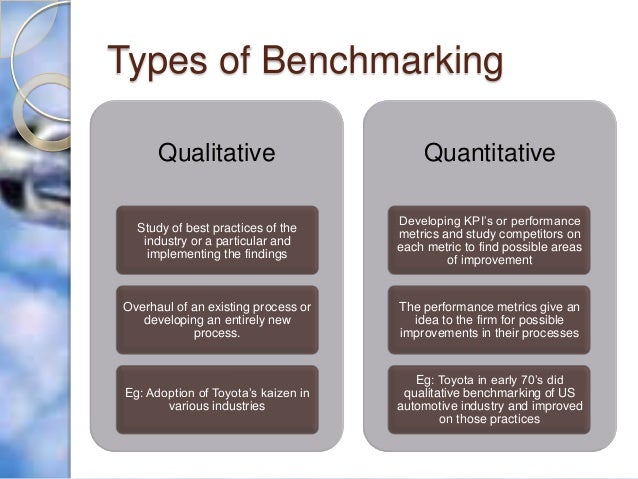 Types of Benchmarking

Qualitative

Study of best practices of the industry or a particular and implementing the findings

Overhaul of an existing process or developing an entirely new process.

Eg: Adoption of Toyota's kaizen in various industries

Quantitative

Developing KPI's or performance metrics and study competitors on each metric to find possible areas of improvement

The performance metrics give an idea to the firm for possible improvements in their processes

Eg: Toyota in early 70's did qualitative benchmarking of US automotive industry and improved on those practices